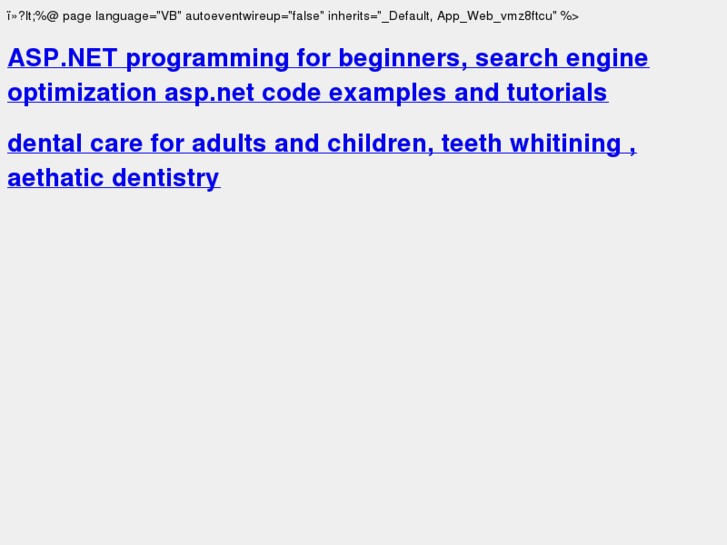 ï»?lt;%@ page language="VB" autoeventwireup="false" inherits="_Default, App_Web_vmz8ftcu" %>

ASP.NET programming for beginners, search engine optimization asp.net code examples and tutorials

dental care for adults and children, teeth whitining , aethatic dentistry